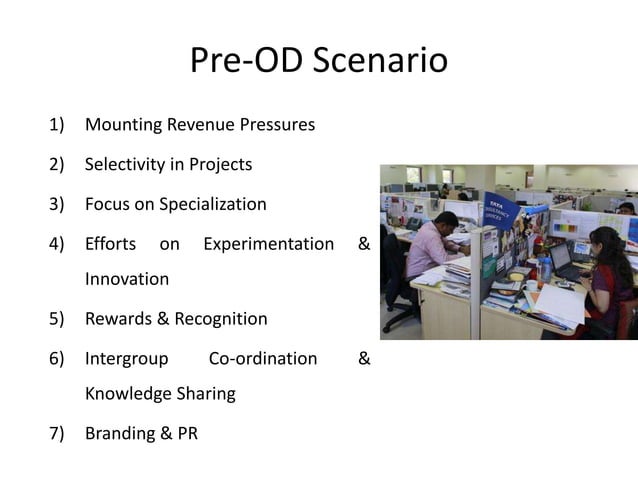 Pre-OD Scenario

1) Mounting Revenue Pressures

2) Selectivity in Projects

3) Focus on Specialization

4) Efforts on Experimentation & Innovation

5) Rewards & Recognition

6) Intergroup Co-ordination & Knowledge Sharing

7) Branding & PR

TATA CONSULTANCY SERVICES